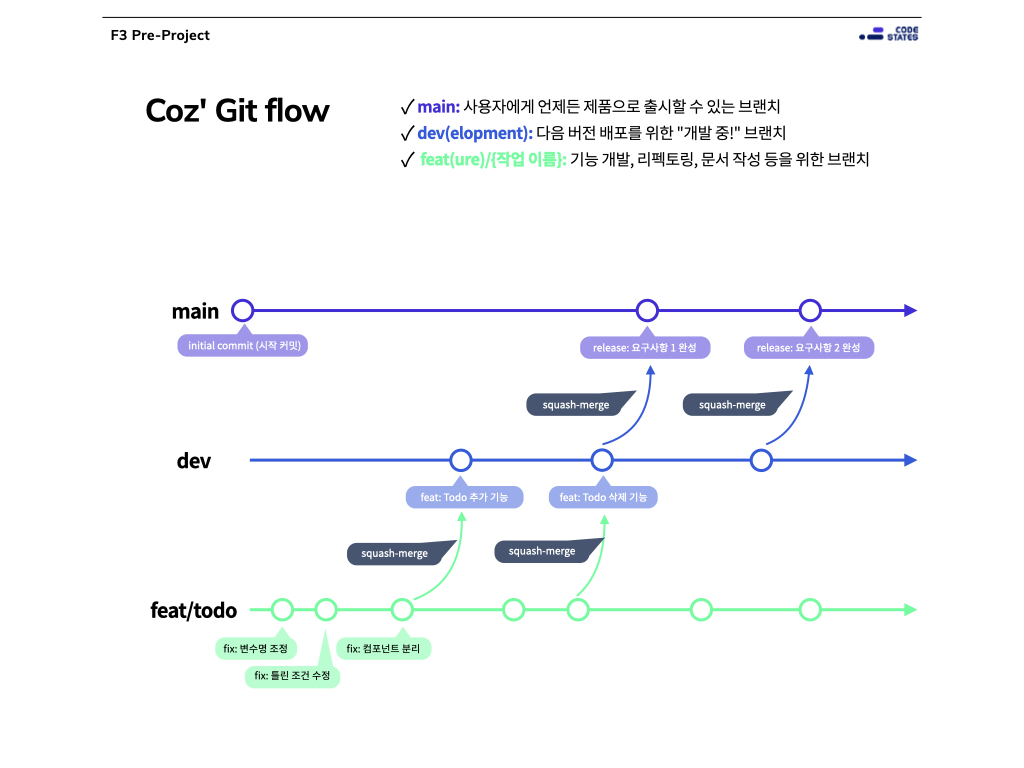 F3 Pre-Project

CODE STATES

Coz' Git flow

✓ main: 사용자에게 언제든 제품으로 출시할 수 있는 브랜치
✓ dev(elopment): 다음 버전 배포를 위한 "개발 중!" 브랜치
✓ feat(ure)/{작업 이름}: 기능 개발, 리펙토링, 문서 작성 등을 위한 브랜치

main

initial commit (시작 커밋)

release: 요구사항 1 완성

release: 요구사항 2 완성

squash-merge

squash-merge

dev

feat: Todo 추가 기능

feat: Todo 삭제 기능

squash-merge

squash-merge

feat/todo

fix: 변수명 조정

fix: 틀린 조건 수정

fix: 컴포넌트 분리